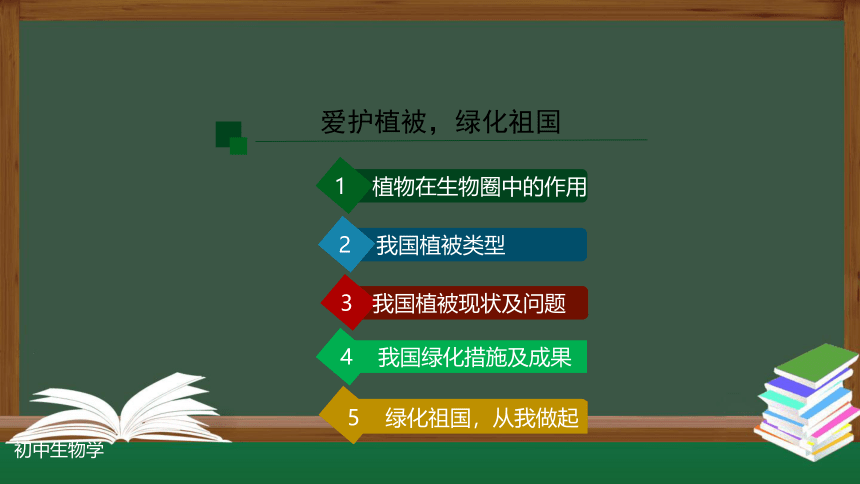 爱护植被，绿化祖国

1 植物在生物圈中的作用

2 我国植被类型

3 我国植被现状及问题

4 我国绿化措施及成果

5 绿化祖国，从我做起

初中生物学